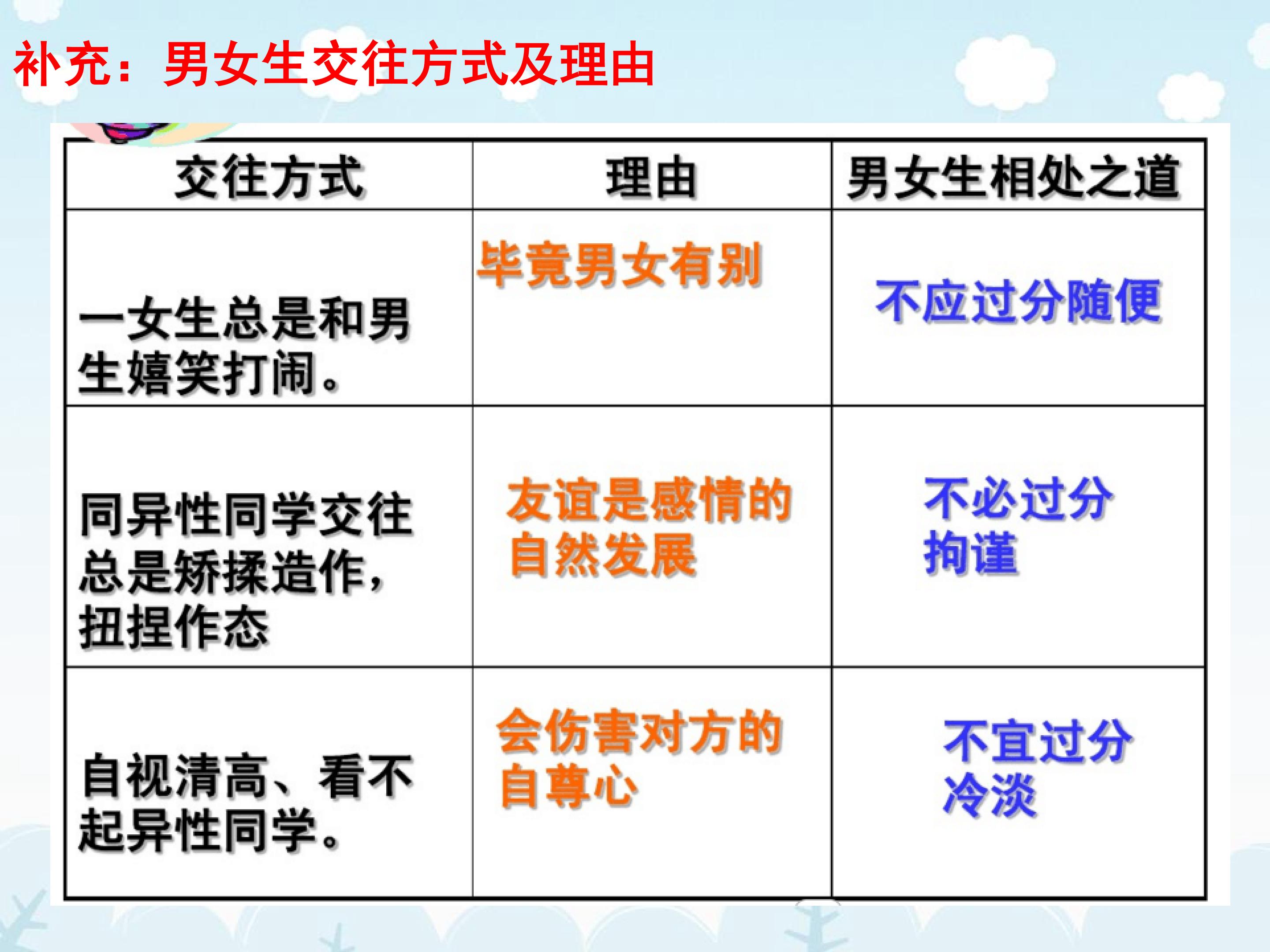 补充：男女生交往方式及理由

| 交往方式 | 理由 | 男女生相处之道 |
|---|---|---|
| 一女生总是和男生嬉笑打闹。 | 毕竟男女有别 | 不应过分随便 |
| 同异性同学交往总是矫揉造作，扭捏作态 | 友谊是感情的自然发展 | 不必过分拘谨 |
| 自视清高、看不起异性同学。 | 会伤害对方的自尊心 | 不宜过分冷淡 |